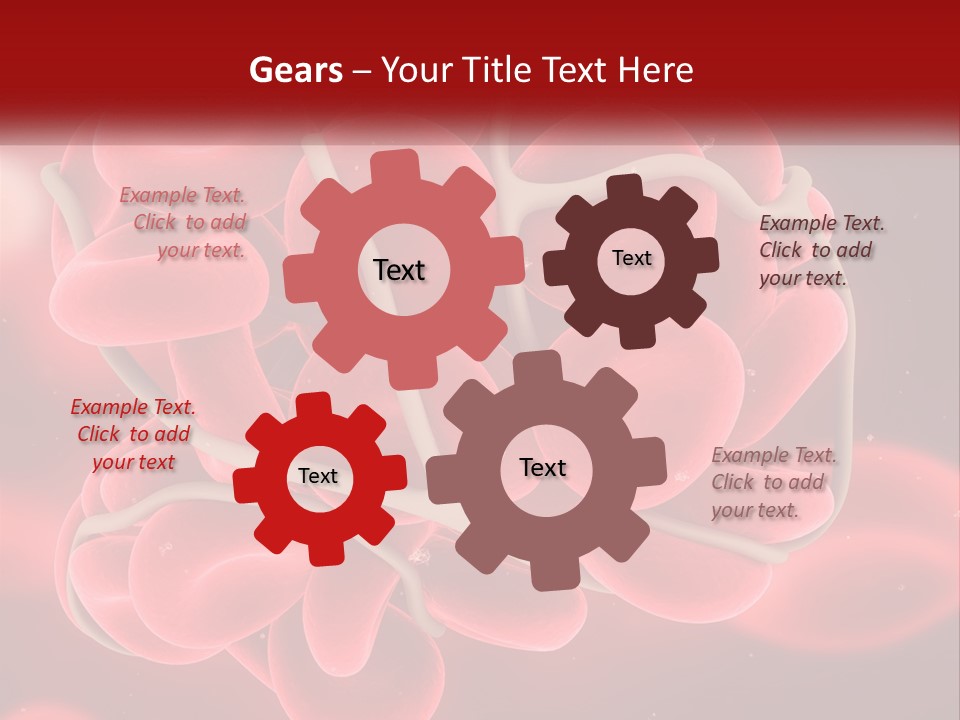 Gears – Your Title Text Here

Example Text. Click to add your text.

Text

Text

Example Text. Click to add your text.

Example Text. Click to add your text

Text

Text

Example Text. Click to add your text.